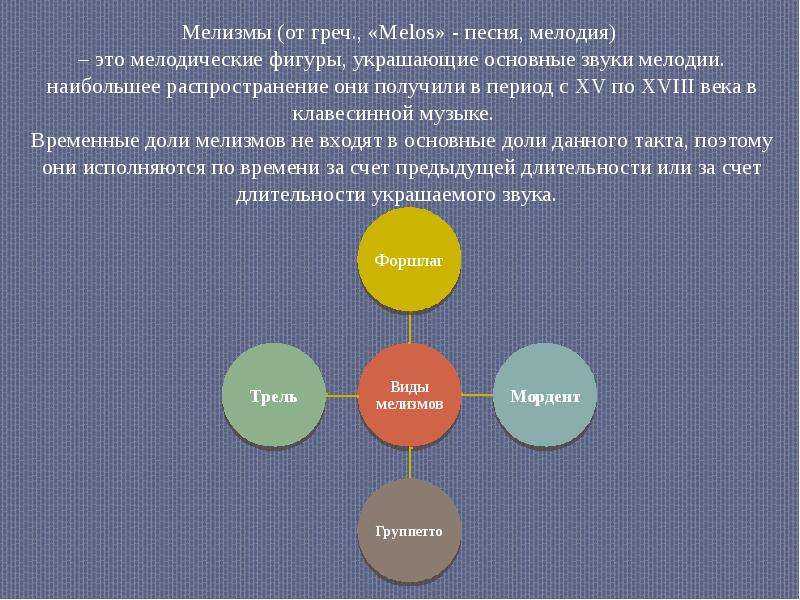 Мелизмы (от греч., «Melos» - песня, мелодия)
– это мелодические фигуры, украшающие основные звуки мелодии. наибольшее распространение они получили в период с XV по XVIII века в клавесинной музыке.
Временные доли мелизмов не входят в основные доли данного такта, поэтому они исполняются по времени за счет предыдущей длительности или за счет длительности украшаемого звука.

Форшлаг

Трель

Виды мелизмов

Мордент

Группетто